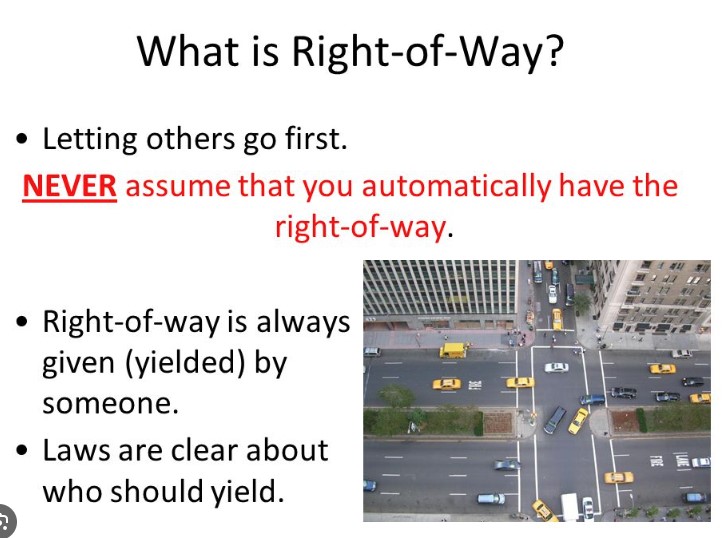 What is Right-of-Way?

• Letting others go first.

NEVER assume that you automatically have the right-of-way.

• Right-of-way is always given (yielded) by someone.

• Laws are clear about who should yield.